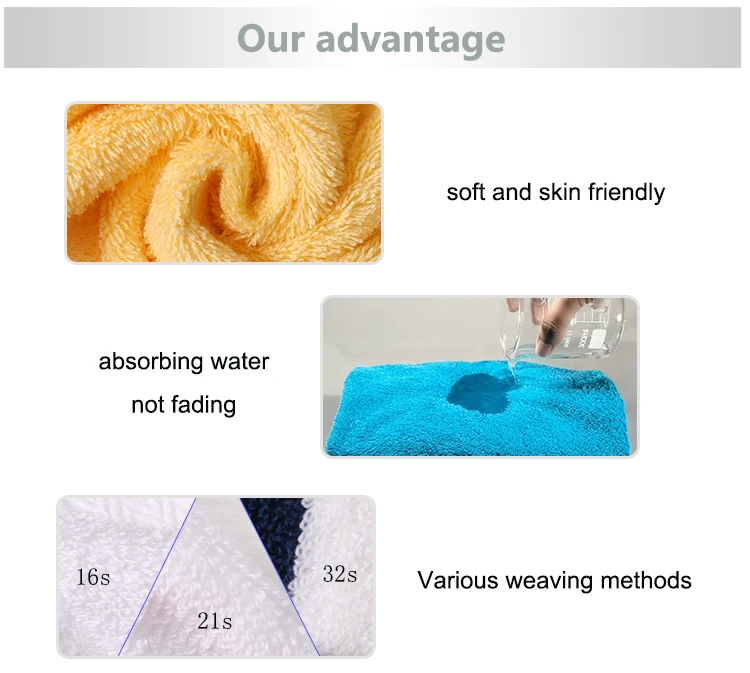 Our advantage

soft and skin friendly

absorbing water
not fading

16s

21s

32s

Various weaving methods